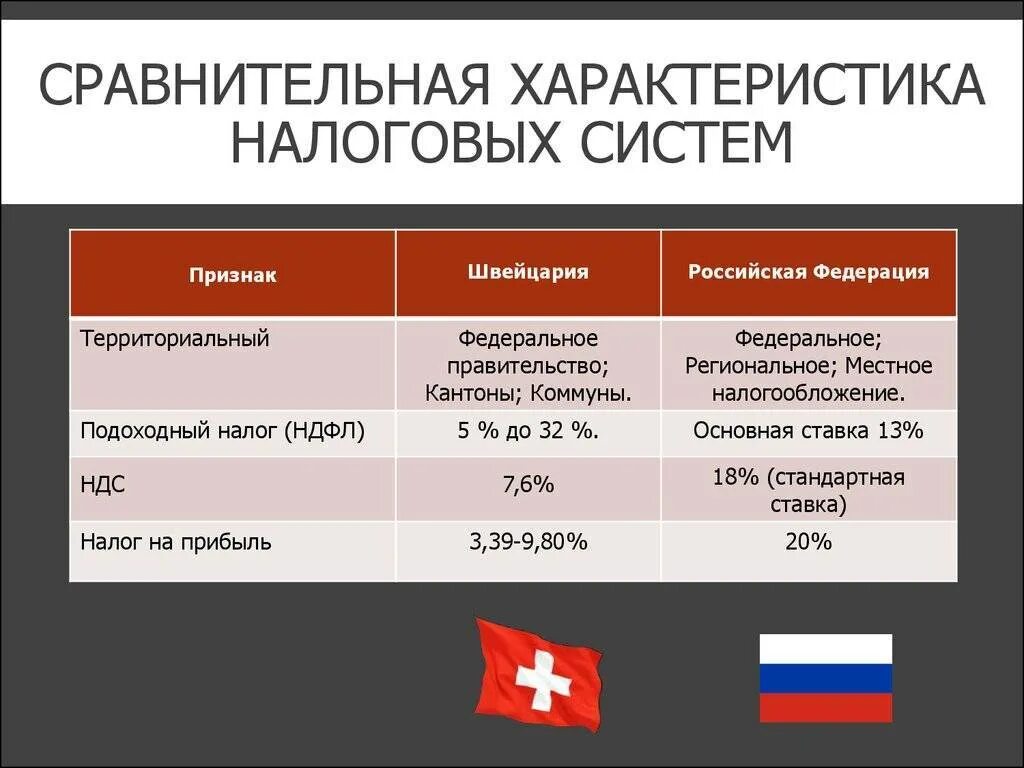 СРАВНИТЕЛЬНАЯ ХАРАКТЕРИСТИКА НАЛОГОВЫХ СИСТЕМ

| Признак | Швейцария | Российская Федерация |
|---|---|---|
| Территориальный | Федеральное правительство; Кантоны; Коммуны. | Федеральное; Региональное; Местное налогообложение. |
| Подоходный налог (НДФЛ) | 5 % до 32 %. | Основная ставка 13% |
| НДС | 7,6% | 18% (стандартная ставка) |
| Налог на прибыль | 3,39-9,80% | 20% |